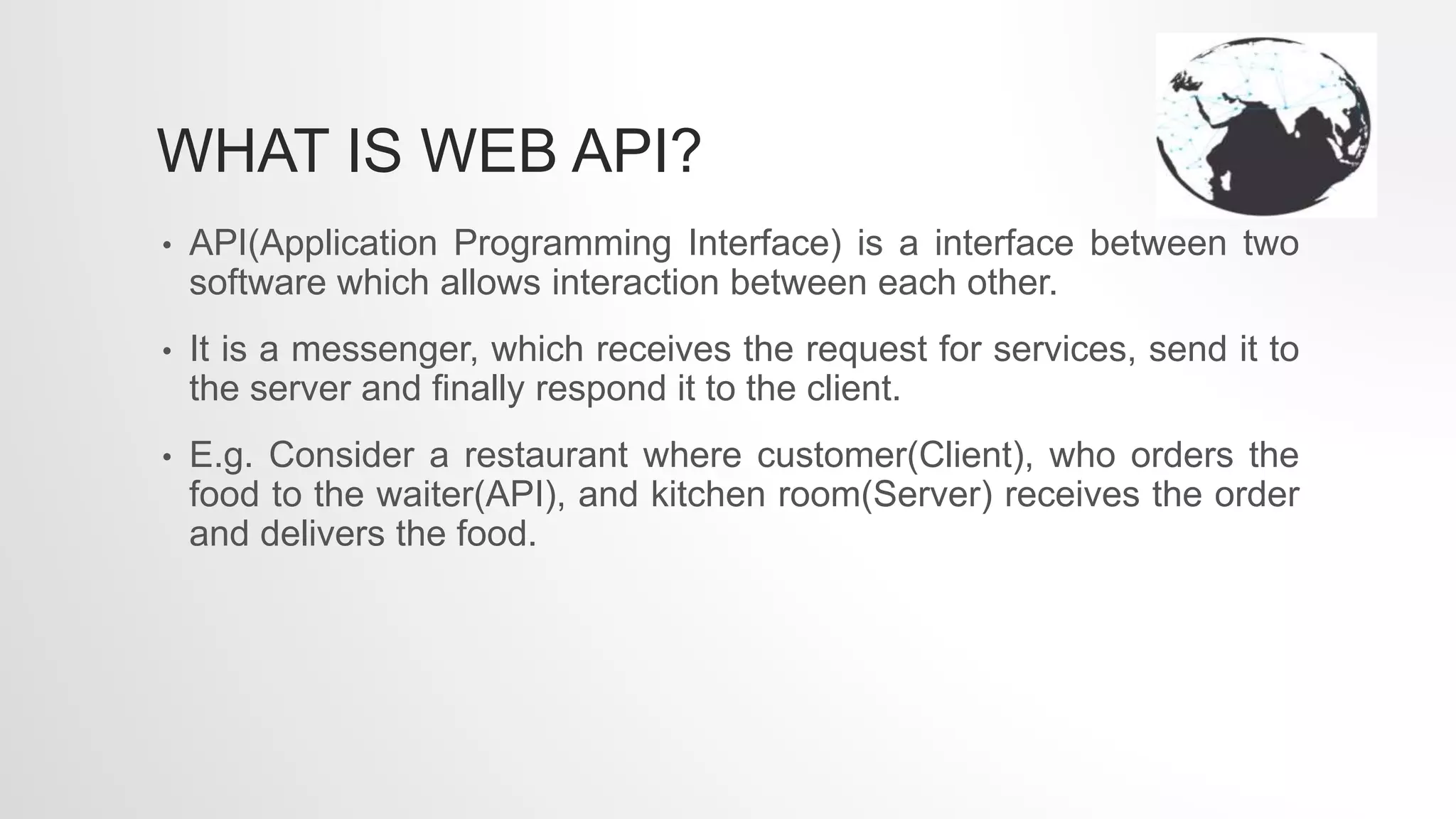 WHAT IS WEB API?

• API(Application Programming Interface) is a interface between two software which allows interaction between each other.

• It is a messenger, which receives the request for services, send it to the server and finally respond it to the client.

• E.g. Consider a restaurant where customer(Client), who orders the food to the waiter(API), and kitchen room(Server) receives the order and delivers the food.